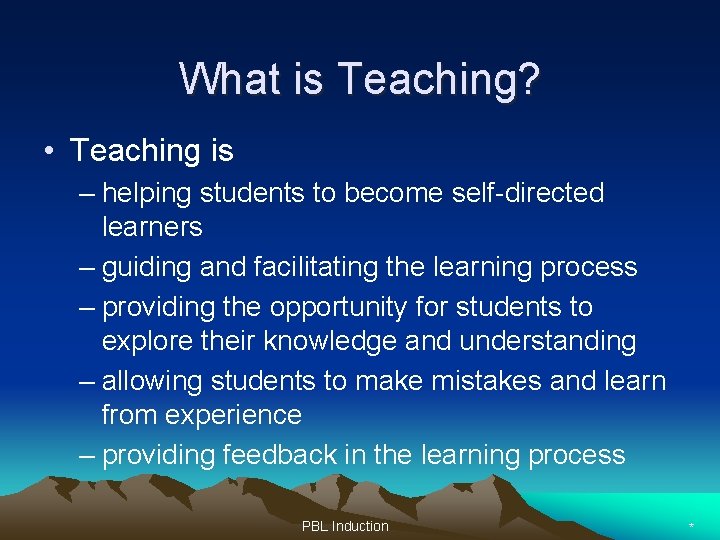 What is Teaching?

• Teaching is
– helping students to become self-directed learners
– guiding and facilitating the learning process
– providing the opportunity for students to explore their knowledge and understanding
– allowing students to make mistakes and learn from experience
– providing feedback in the learning process

PBL Induction

*